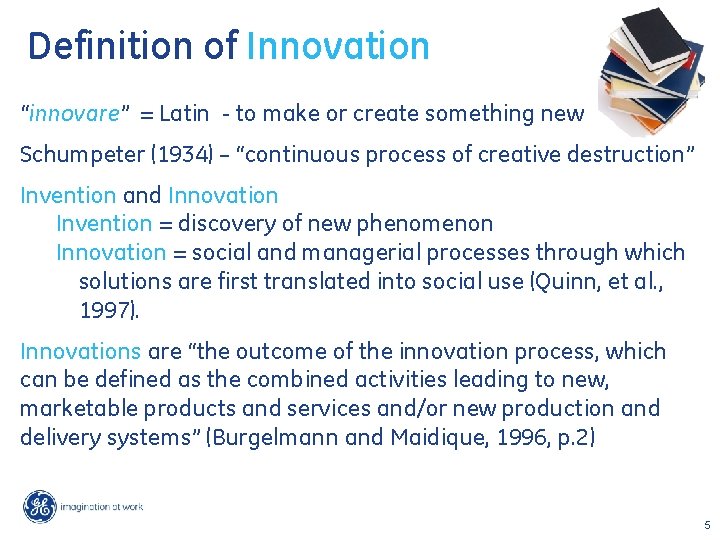 Definition of Innovation

"innovare" = Latin - to make or create something new

Schumpeter (1934) – "continuous process of creative destruction"

Invention and Innovation
Invention = discovery of new phenomenon
Innovation = social and managerial processes through which solutions are first translated into social use (Quinn, et al., 1997).

Innovations are "the outcome of the innovation process, which can be defined as the combined activities leading to new, marketable products and services and/or new production and delivery systems" (Burgelmann and Maidique, 1996, p.2)

GE imagination at work

5